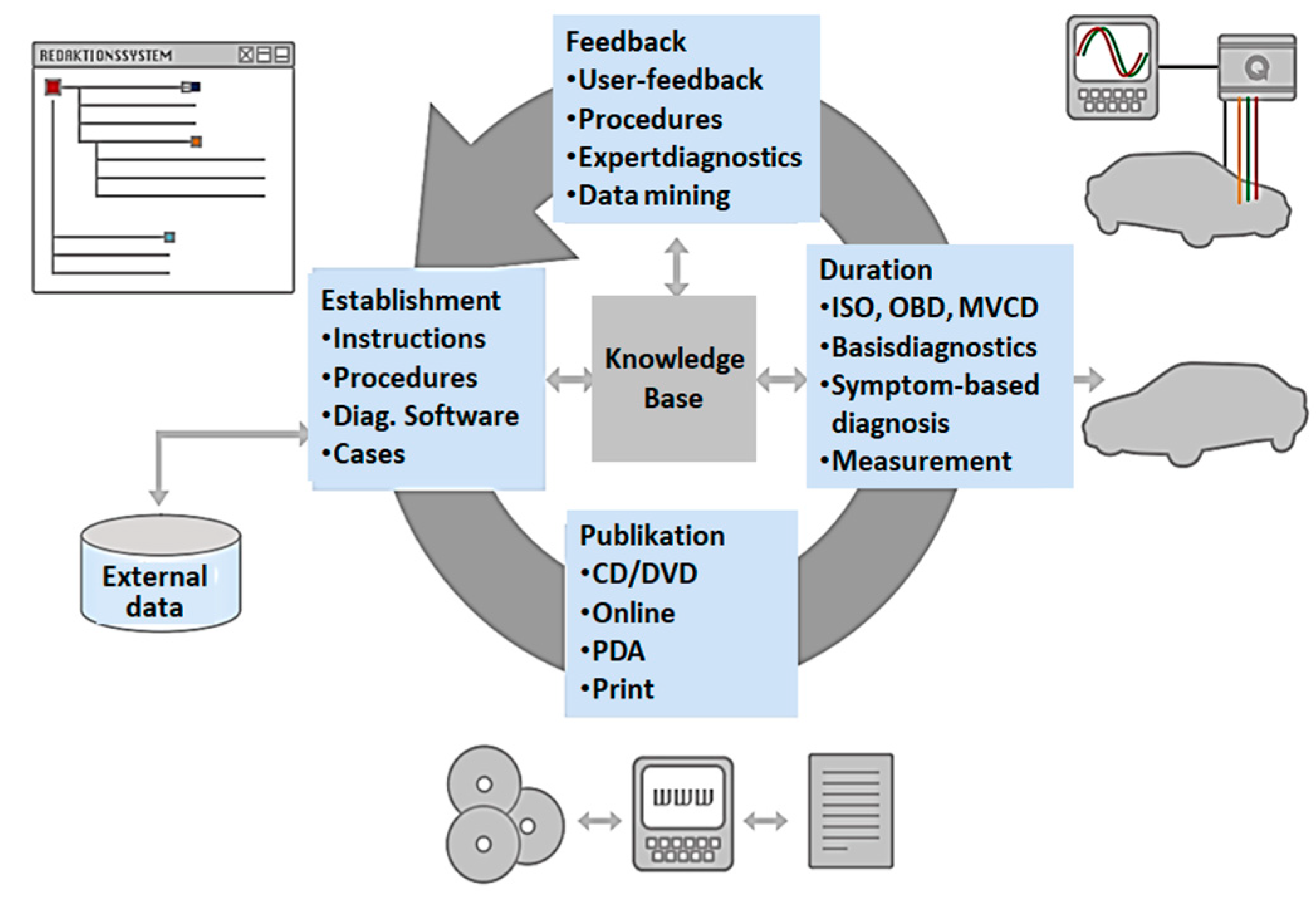 REDAKTIONSSYSTEM

Feedback
•User-feedback
•Procedures
•Expertdiagnostics
•Data mining

Establishment
•Instructions
•Procedures
•Diag. Software
•Cases

Knowledge Base

Duration
•ISO, OBD, MVCD
•Basisdiagnostics
•Symptom-based diagnosis
•Measurement

External data

Publikation
•CD/DVD
•Online
•PDA
•Print

www